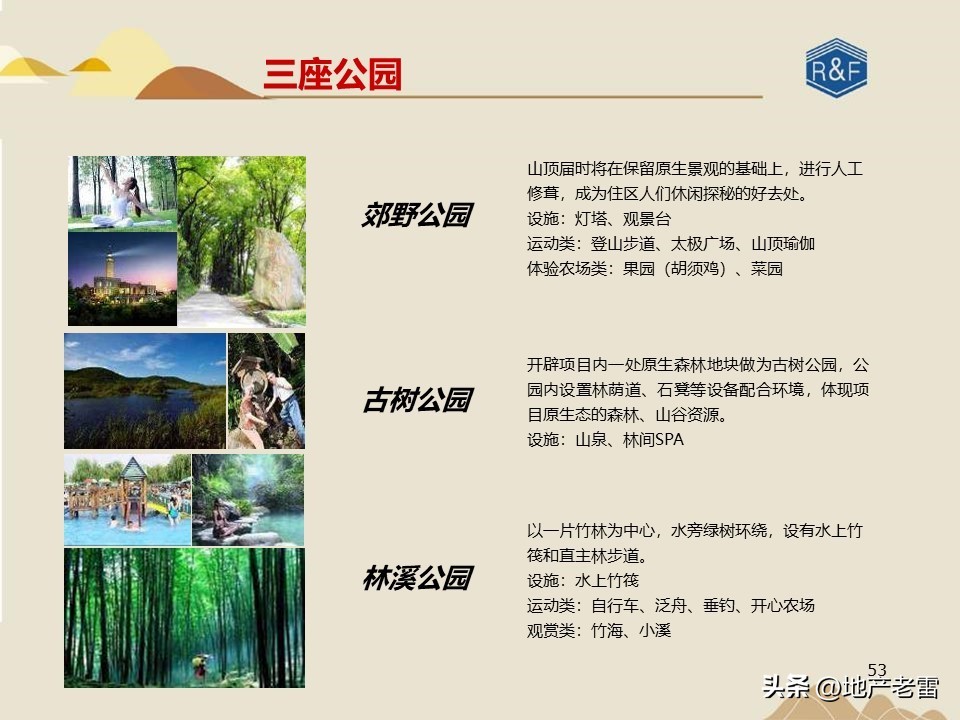 三座公园

R&F

郊野公园

山顶届时将在保留原生景观的基础上，进行人工修葺，成为住区人们休闲探秘的好去处。
设施：灯塔、观景台
运动类：登山步道、太极广场、山顶瑜伽
体验农场类：果园（胡须鸡）、菜园

古树公园

开辟项目内一处原生森林地块做为古树公园，公园内设置林荫道、石凳等设备配合环境，体现项目原生态的森林、山谷资源。
设施：山泉、林间SPA

林溪公园

以一片竹林为中心，水旁绿树环绕，设有水上竹筏和直主林步道。
设施：水上竹筏
运动类：自行车、泛舟、垂钓、开心农场
观赏类：竹海、小溪

53

头条 @地产老雷